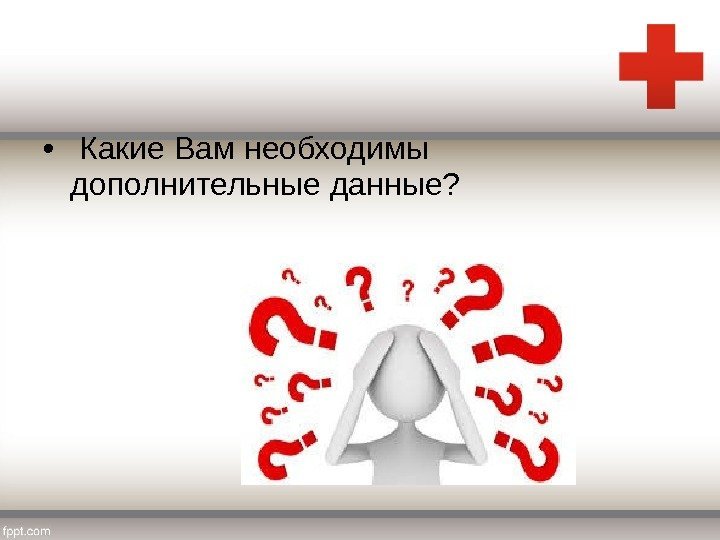 • Какие Вам необходимы дополнительные данные?

fppt.com